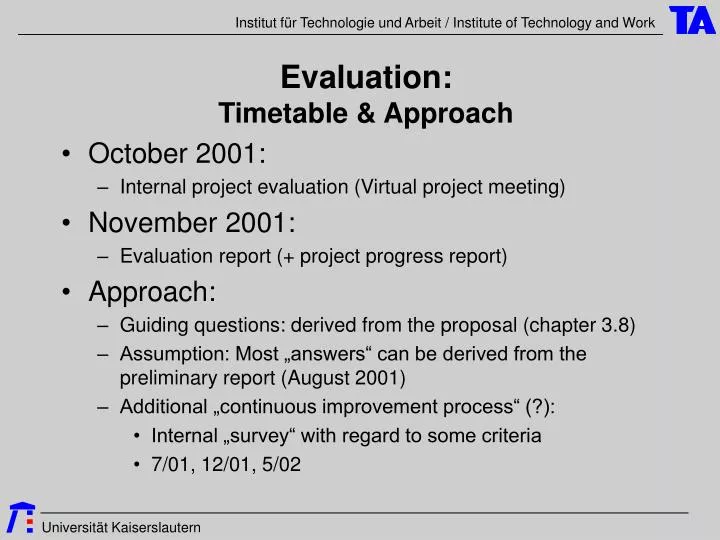 Institut für Technologie und Arbeit / Institute of Technology and Work

TA

Evaluation:
Timetable & Approach

• October 2001:
– Internal project evaluation (Virtual project meeting)

• November 2001:
– Evaluation report (+ project progress report)

• Approach:
– Guiding questions: derived from the proposal (chapter 3.8)
– Assumption: Most „answers“ can be derived from the preliminary report (August 2001)
– Additional „continuous improvement process“ (?):
• Internal „survey“ with regard to some criteria
• 7/01, 12/01, 5/02

Universität Kaiserslautern